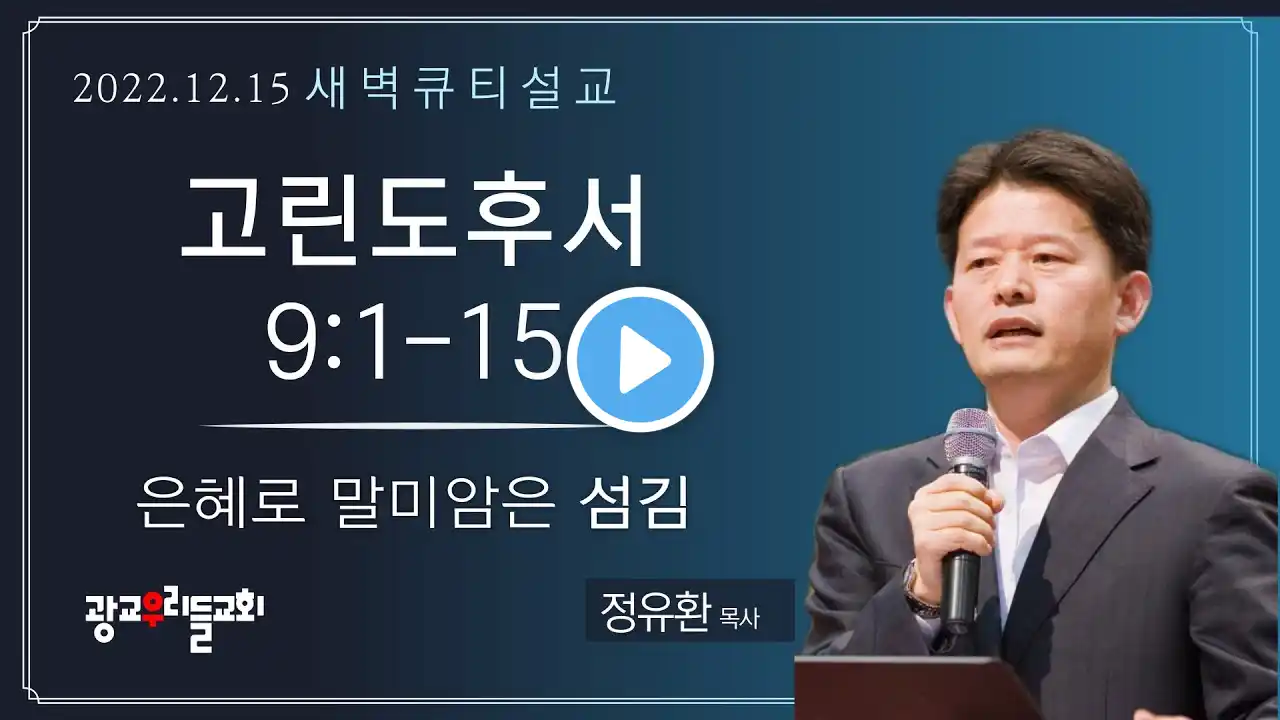 2022.12.15 새벽큐티설교

고린도후서
9:1-15

은혜로 말미암은 섬김

광교우리들교회

정유환 목사